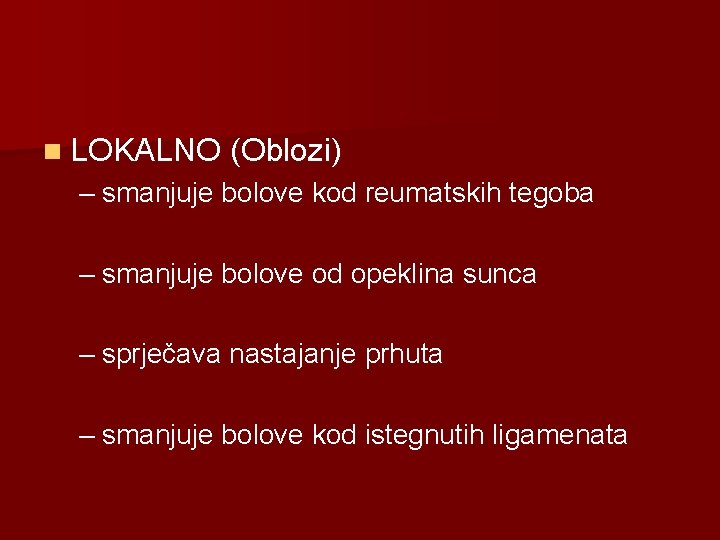 LOKALNO (Oblozi)

– smanjuje bolove kod reumatskih tegoba

– smanjuje bolove od opeklina sunca

– sprječava nastajanje prhuta

– smanjuje bolove kod istegnutih ligamenata